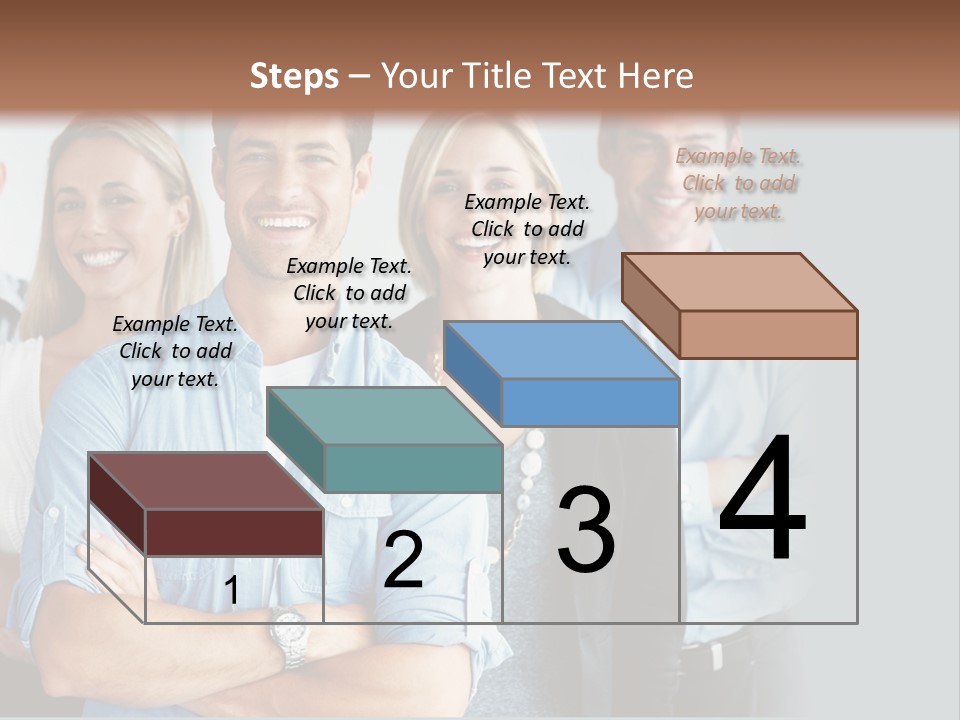 Steps – Your Title Text Here

Example Text. Click to add your text.

Example Text. Click to add your text.

Example Text. Click to add your text.

Example Text. Click to add your text.

1

2

3

4